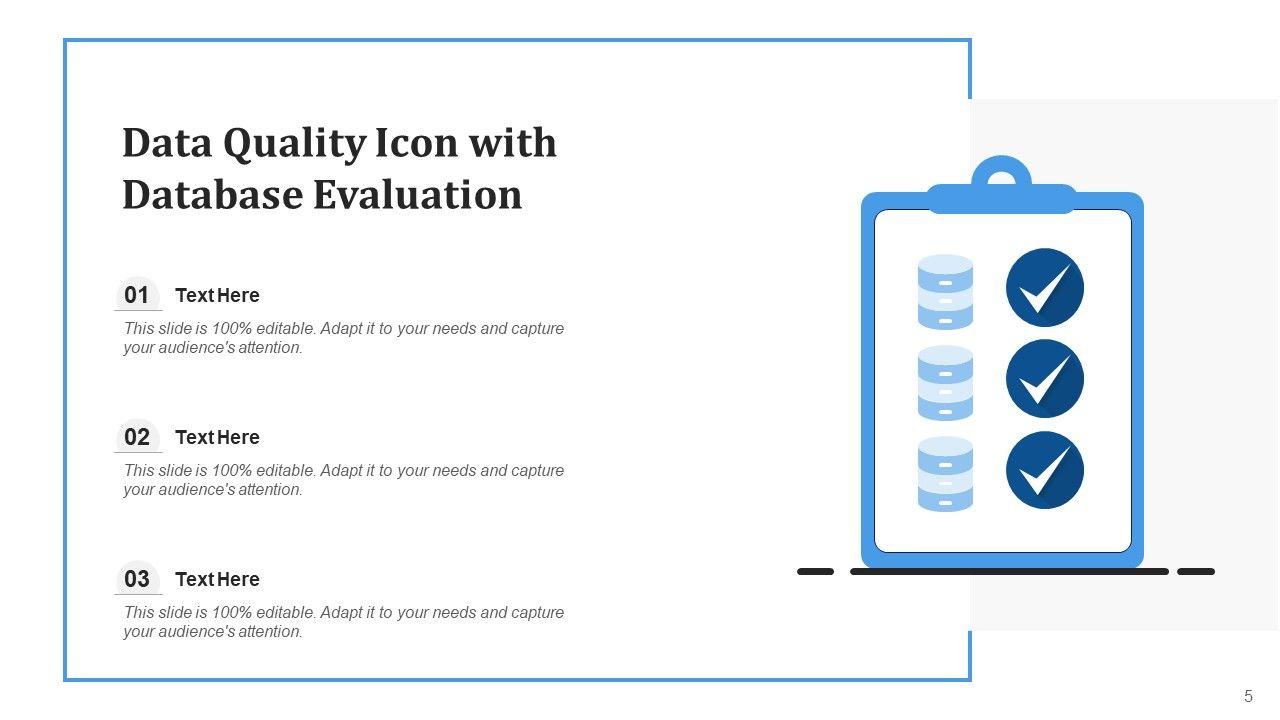 Data Quality Icon with Database Evaluation

01 Text Here

This slide is 100% editable. Adapt it to your needs and capture your audience's attention.

02 Text Here

This slide is 100% editable. Adapt it to your needs and capture your audience's attention.

03 Text Here

This slide is 100% editable. Adapt it to your needs and capture your audience's attention.

5